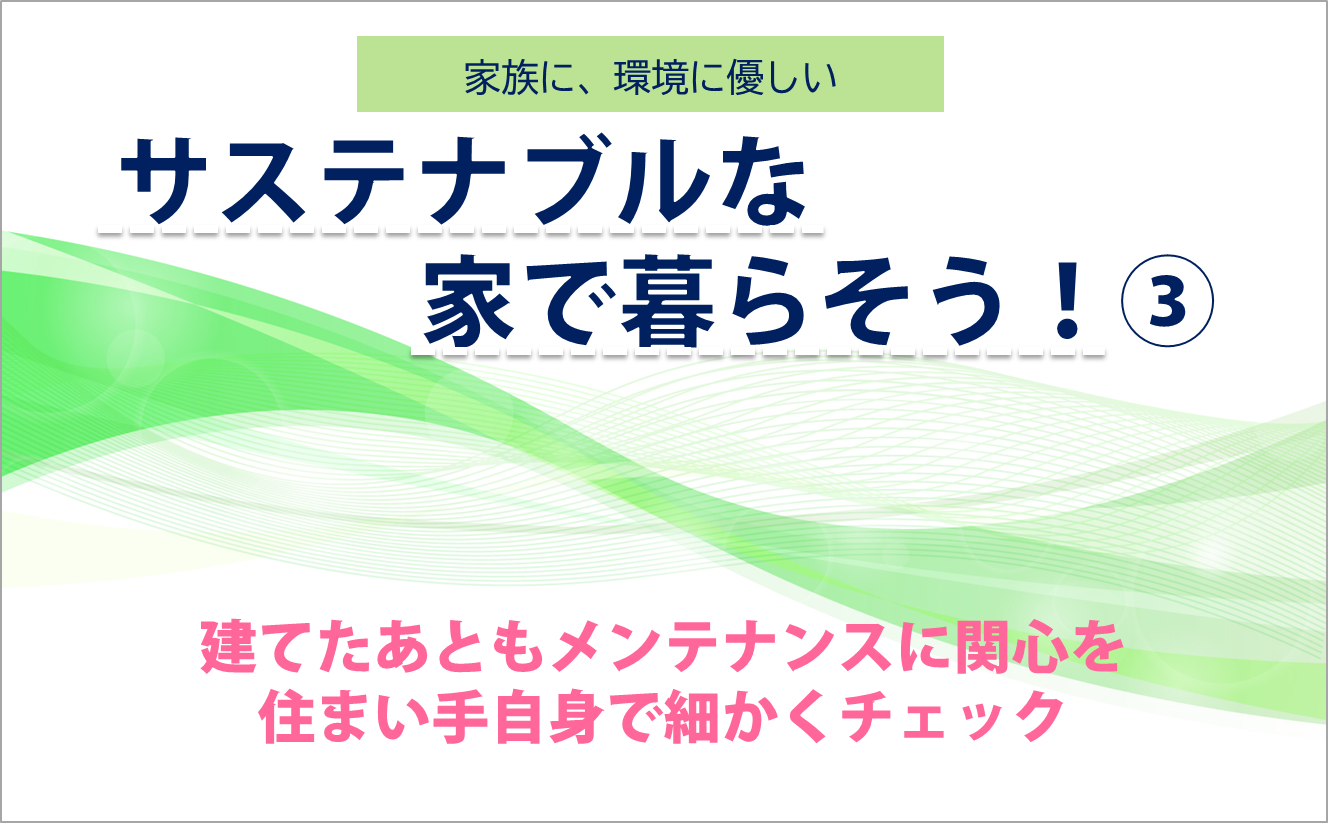 家族に、環境に優しい

サステナブルな
家で暮らそう！③

建てたあともメンテナンスに関心を
住まい手自身で細かくチェック